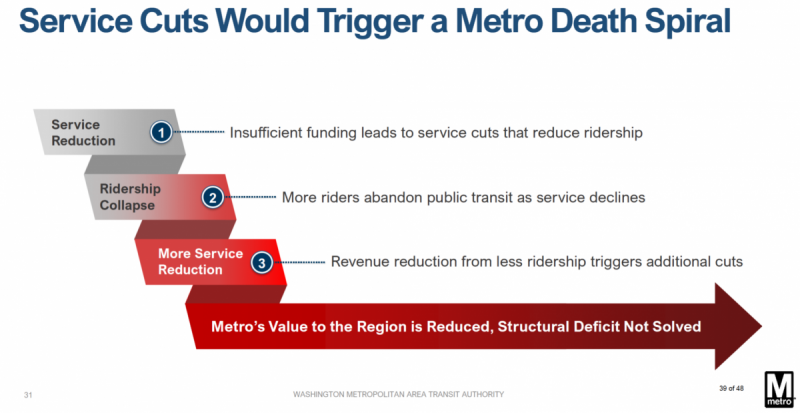 Service Cuts Would Trigger a Metro Death Spiral

Service Reduction

1

Insufficient funding leads to service cuts that reduce ridership

Ridership Collapse

2

More riders abandon public transit as service declines

More Service Reduction

3

Revenue reduction from less ridership triggers additional cuts

Metro's Value to the Region is Reduced, Structural Deficit Not Solved

31

WASHINGTON METROPOLITAN AREA TRANSIT AUTHORITY

39 of 48

M metro